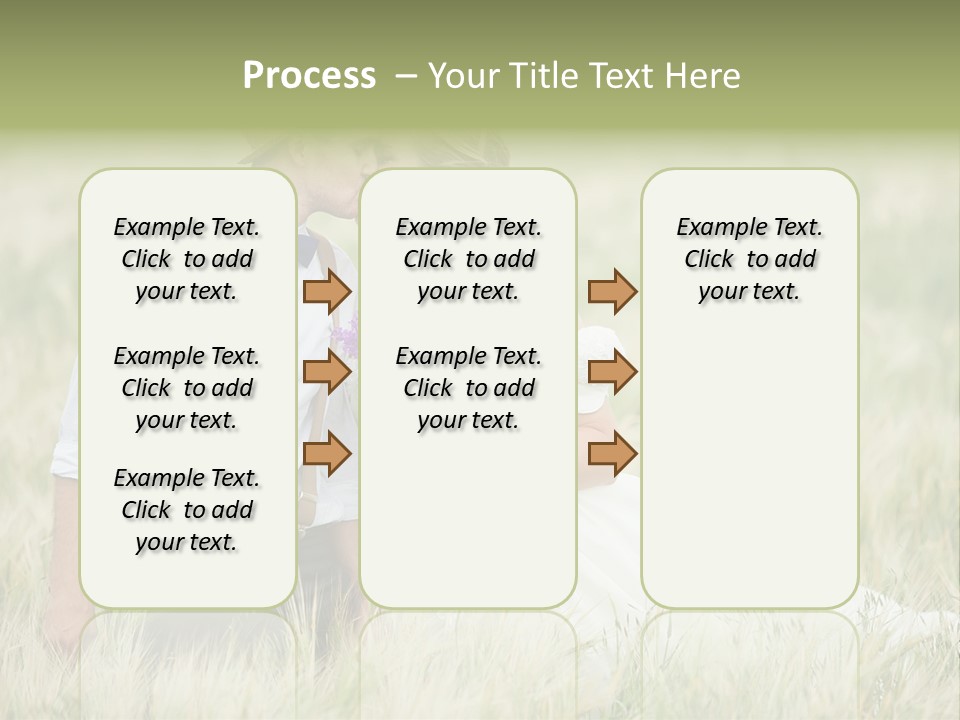 Process – Your Title Text Here

Example Text. Click to add your text.

Example Text. Click to add your text.

Example Text. Click to add your text.

Example Text. Click to add your text.

Example Text. Click to add your text.

Example Text. Click to add your text.